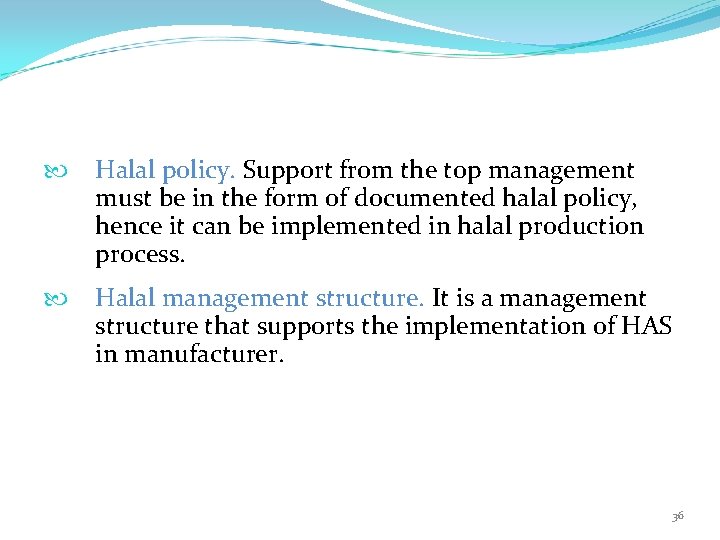 Halal policy. Support from the top management must be in the form of documented halal policy, hence it can be implemented in halal production process.

Halal management structure. It is a management structure that supports the implementation of HAS in manufacturer.

36